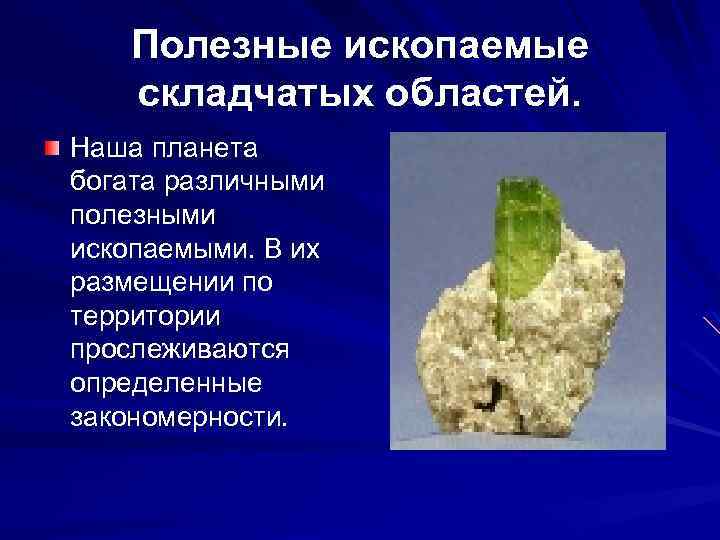 Полезные ископаемые складчатых областей.

Наша планета богата различными полезными ископаемыми. В их размещении по территории прослеживаются определенные закономерности.